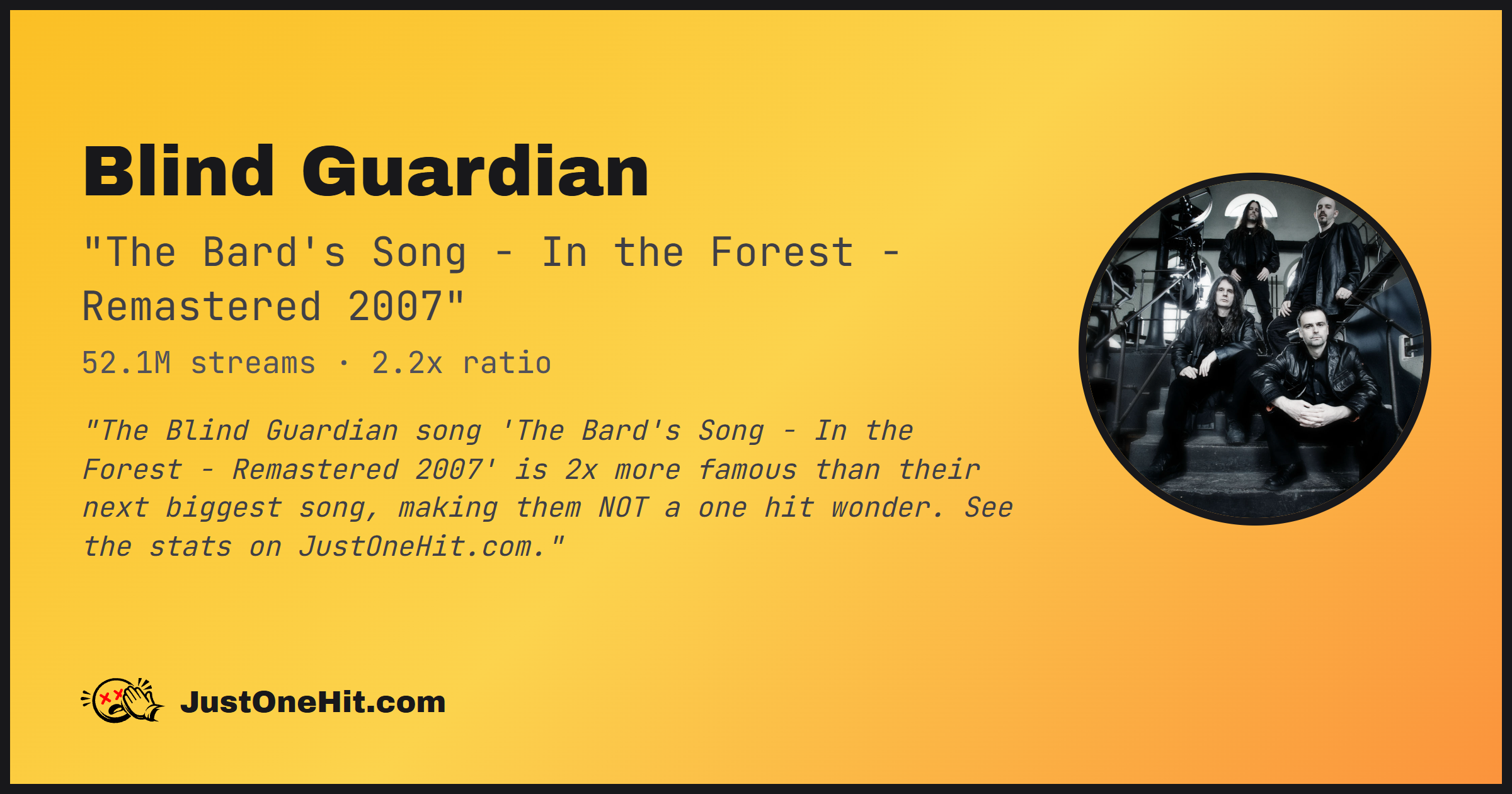 Blind Guardian

"The Bard's Song - In the Forest - Remastered 2007"

52.1M streams · 2.2x ratio

"The Blind Guardian song 'The Bard's Song - In the Forest - Remastered 2007' is 2x more famous than their next biggest song, making them NOT a one hit wonder. See the stats on JustOneHit.com."

JustOneHit.com